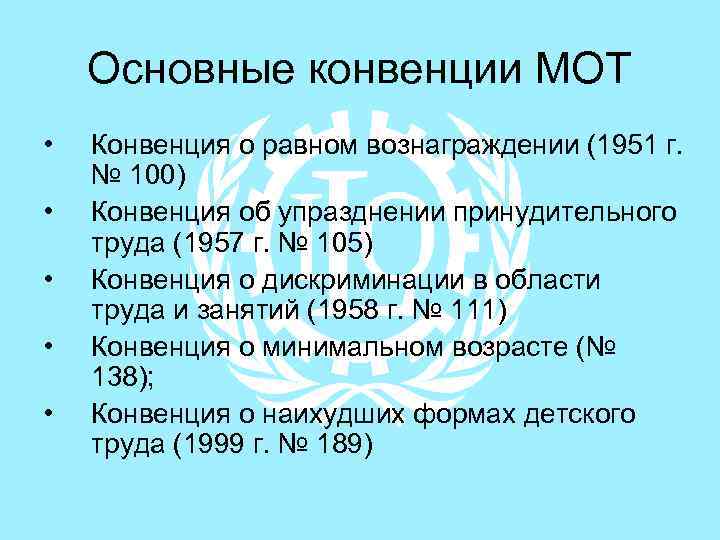 Основные конвенции МОТ

• Конвенция о равном вознаграждении (1951 г. № 100)
• Конвенция об упразднении принудительного труда (1957 г. № 105)
• Конвенция о дискриминации в области труда и занятий (1958 г. № 111)
• Конвенция о минимальном возрасте (№ 138);
• Конвенция о наихудших формах детского труда (1999 г. № 189)